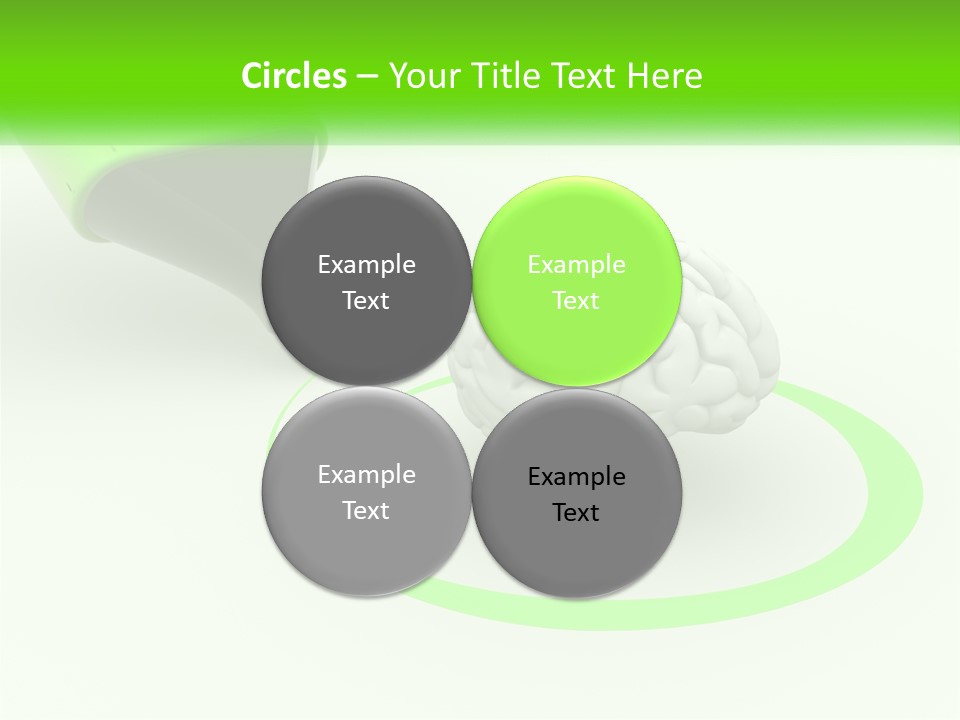 Circles – Your Title Text Here

Example Text

Example Text

Example Text

Example Text